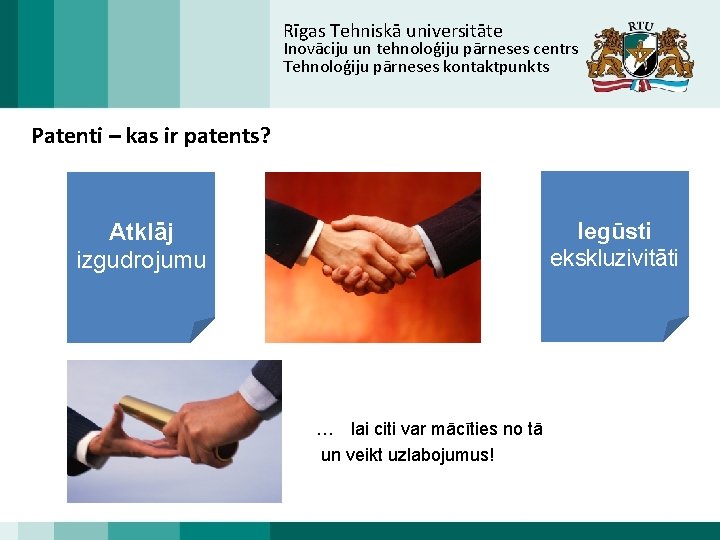 Rīgas Tehniskā universitāte
Inovāciju un tehnoloģiju pārneses centrs
Tehnoloģiju pārneses kontaktpunkts

RTU

Patenti – kas ir patents?

Atklāj izgudrojumu

Iegūsti ekskluzivitāti

… lai citi var mācīties no tā un veikt uzlabojumus!